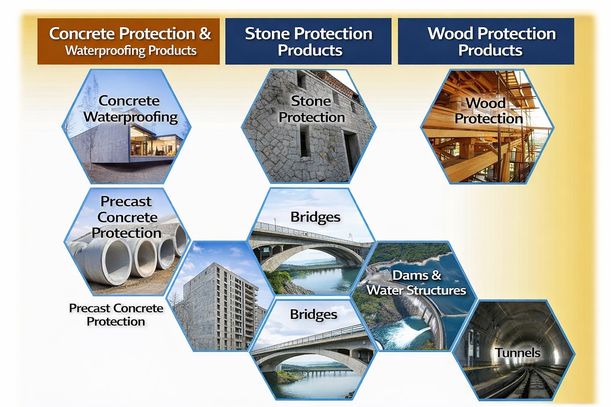 Concrete Protection & Waterproofing Products

Stone Protection Products

Wood Protection Products

Concrete Waterproofing

Stone Protection

Wood Protection

Precast Concrete Protection

Bridges

Dams & Water Structures

Precast Concrete Protection

Bridges

Tunnels